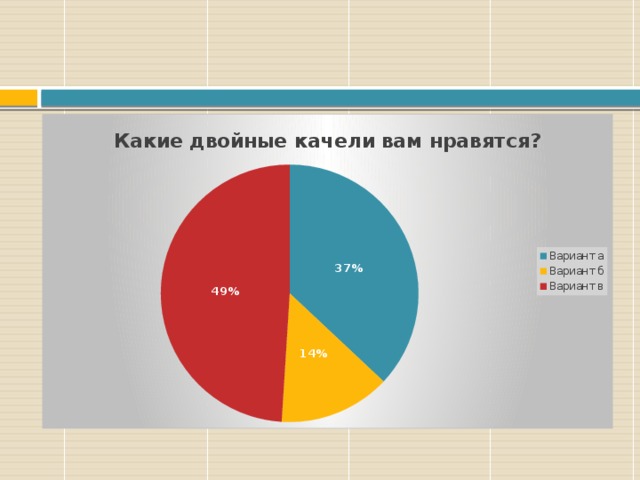 Какие двойные качели вам нравятся?

37%

14%

49%

Вариант а
Вариант б
Вариант в